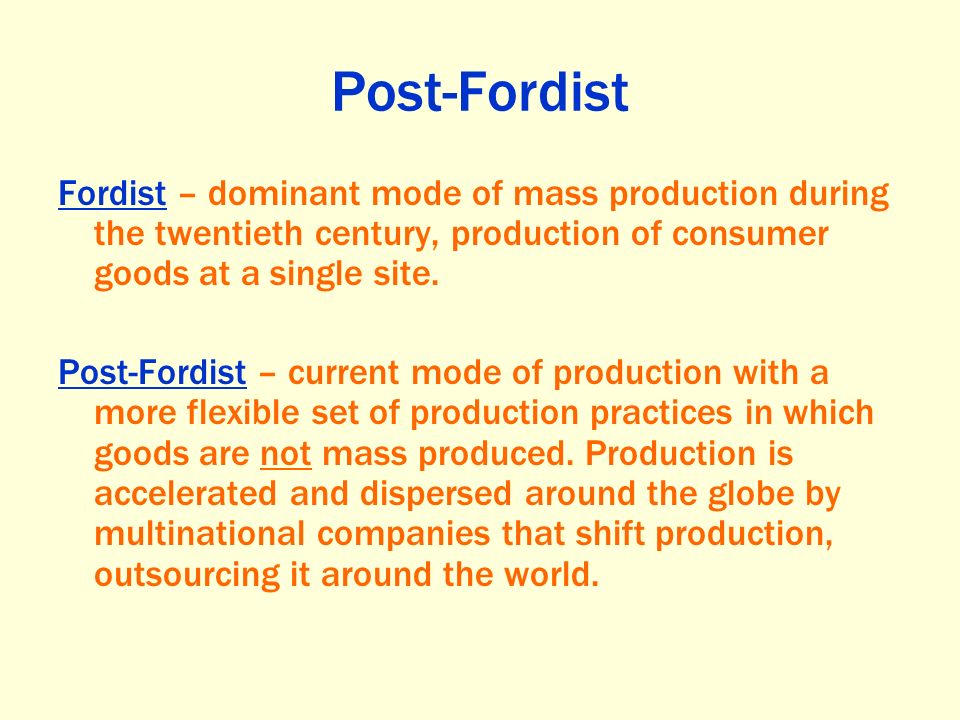 Post-Fordist

Fordist – dominant mode of mass production during the twentieth century, production of consumer goods at a single site.

Post-Fordist – current mode of production with a more flexible set of production practices in which goods are not mass produced. Production is accelerated and dispersed around the globe by multinational companies that shift production, outsourcing it around the world.